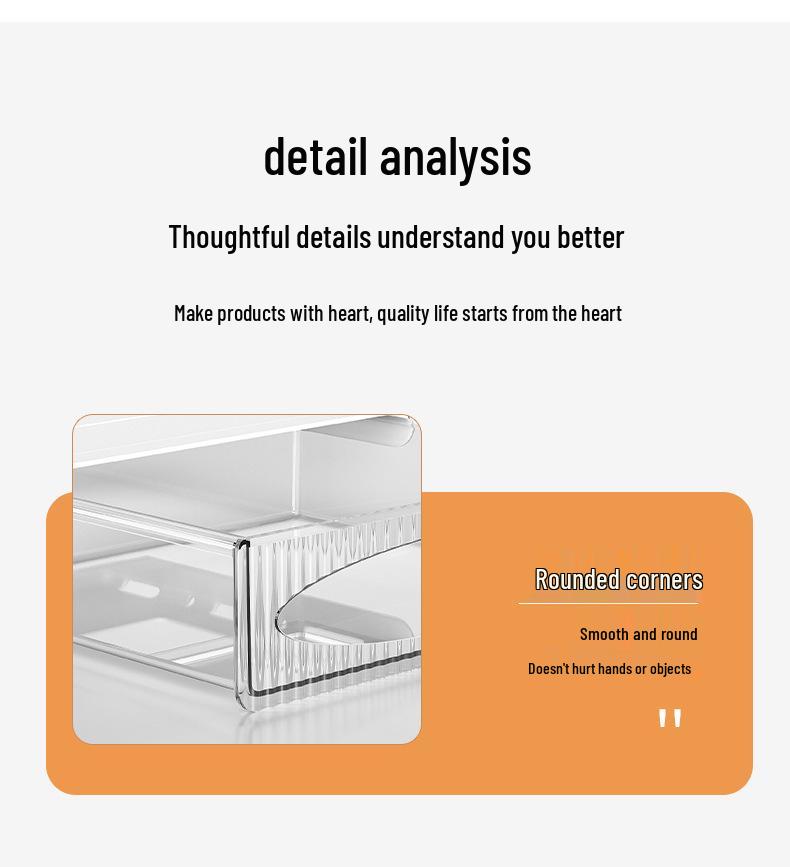 detail analysis

Thoughtful details understand you better

Make products with heart, quality life starts from the heart

Rounded corners

Smooth and round

Doesn't hurt hands or objects

"